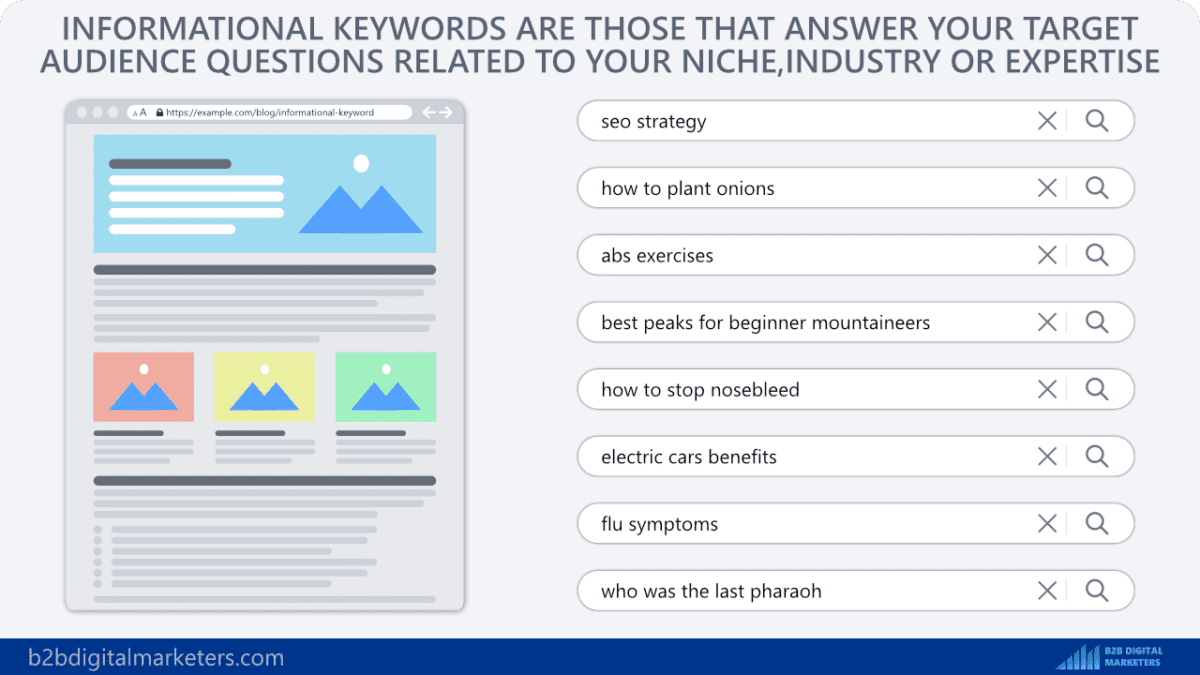 INFORMATIONAL KEYWORDS ARE THOSE THAT ANSWER YOUR TARGET AUDIENCE QUESTIONS RELATED TO YOUR NICHE,INDUSTRY OR EXPERTISE

A A https://example.com/blog/informational-keyword

seo strategy

how to plant onions

abs exercises

best peaks for beginner mountaineers

how to stop nosebleed

electric cars benefits

flu symptoms

who was the last pharaoh

b2bdigitalmarketers.com

B2B DIGITAL MARKETERS